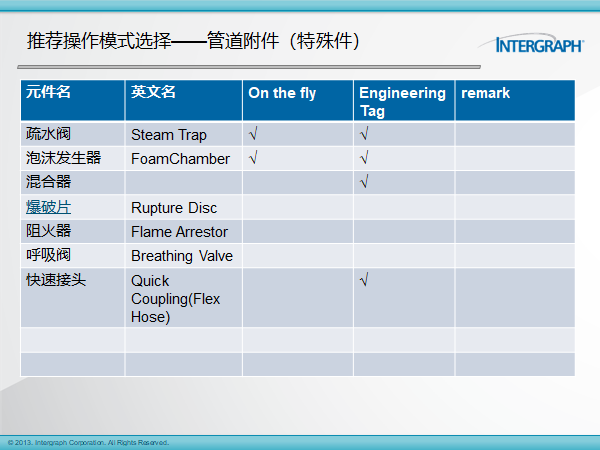 推荐操作模式选择——管道附件（特殊件）

INTERGRAPH

| 元件名 | 英文名 | On the fly | Engineering Tag | remark |
|---|---|---|---|---|
| 疏水阀 | Steam Trap | √ | √ | |
| 泡沫发生器 | FoamChamber | √ | √ | |
| 混合器 | | | √ | |
| 爆破片 | Rupture Disc | | | |
| 阻火器 | Flame Arrestor | | | |
| 呼吸阀 | Breathing Valve | | | |
| 快速接头 | Quick Coupling(Flex Hose) | | √ | |
| | | | | |
| | | | | |

© 2013. Intergraph Corporation. All Rights Reserved.